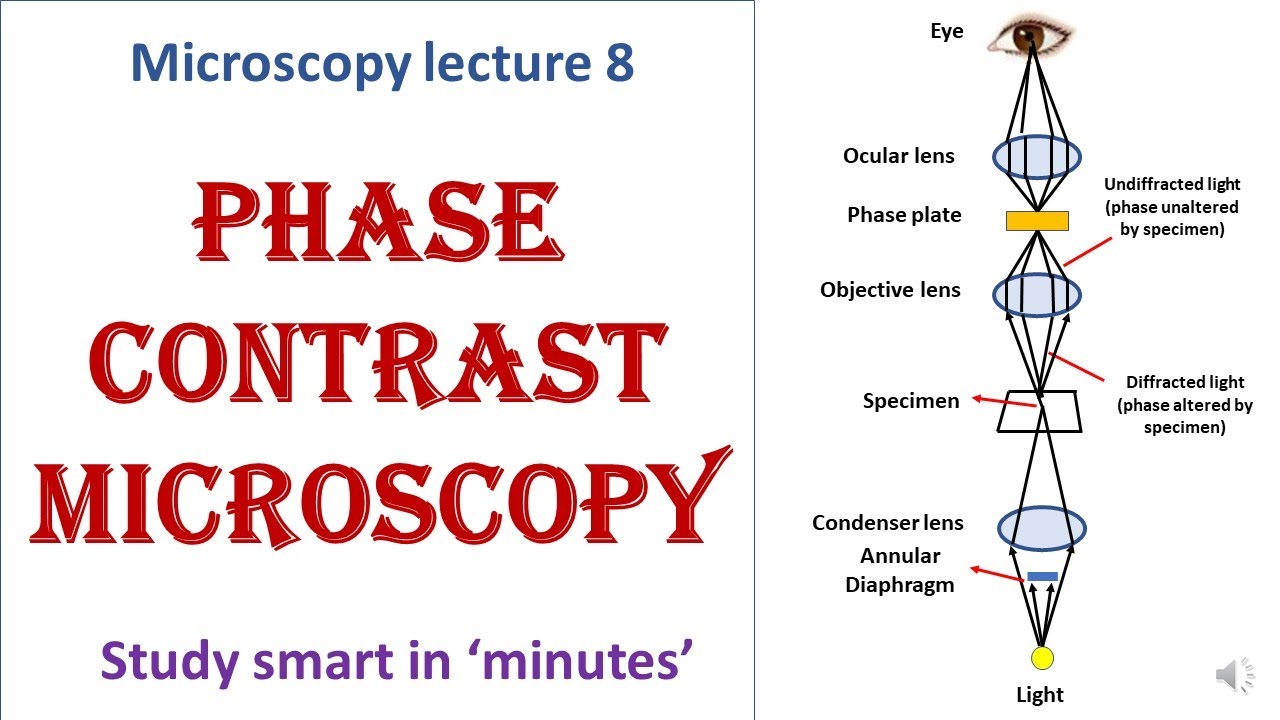 Microscopy lecture 8

PHASE CONTRAST MICROSCOPY

Study smart in 'minutes'

Eye

Ocular lens

Phase plate

Undiffracted light (phase unaltered by specimen)

Objective lens

Diffracted light (phase altered by specimen)

Specimen

Condenser lens

Annular Diaphragm

Light